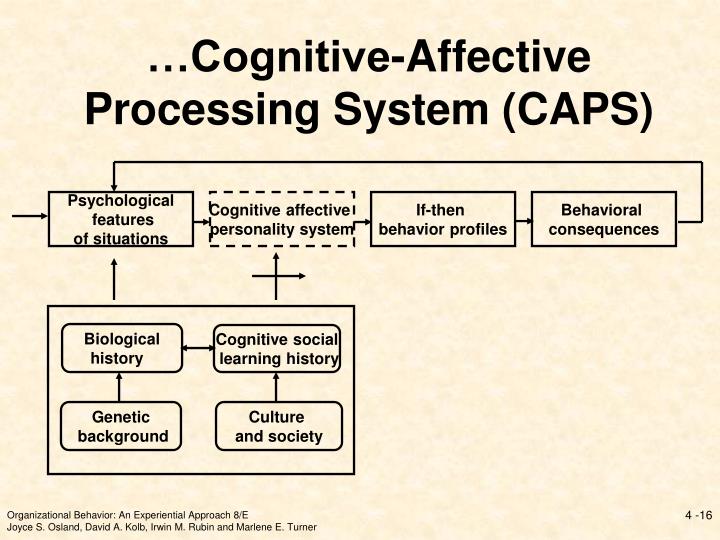 …Cognitive-Affective Processing System (CAPS)

Psychological features of situations

Cognitive affective personality system

If-then behavior profiles

Behavioral consequences

Biological history

Cognitive social learning history

Genetic background

Culture and society

Organizational Behavior: An Experiential Approach 8/E
Joyce S. Osland, David A. Kolb, Irwin M. Rubin and Marlene E. Turner

4 -16